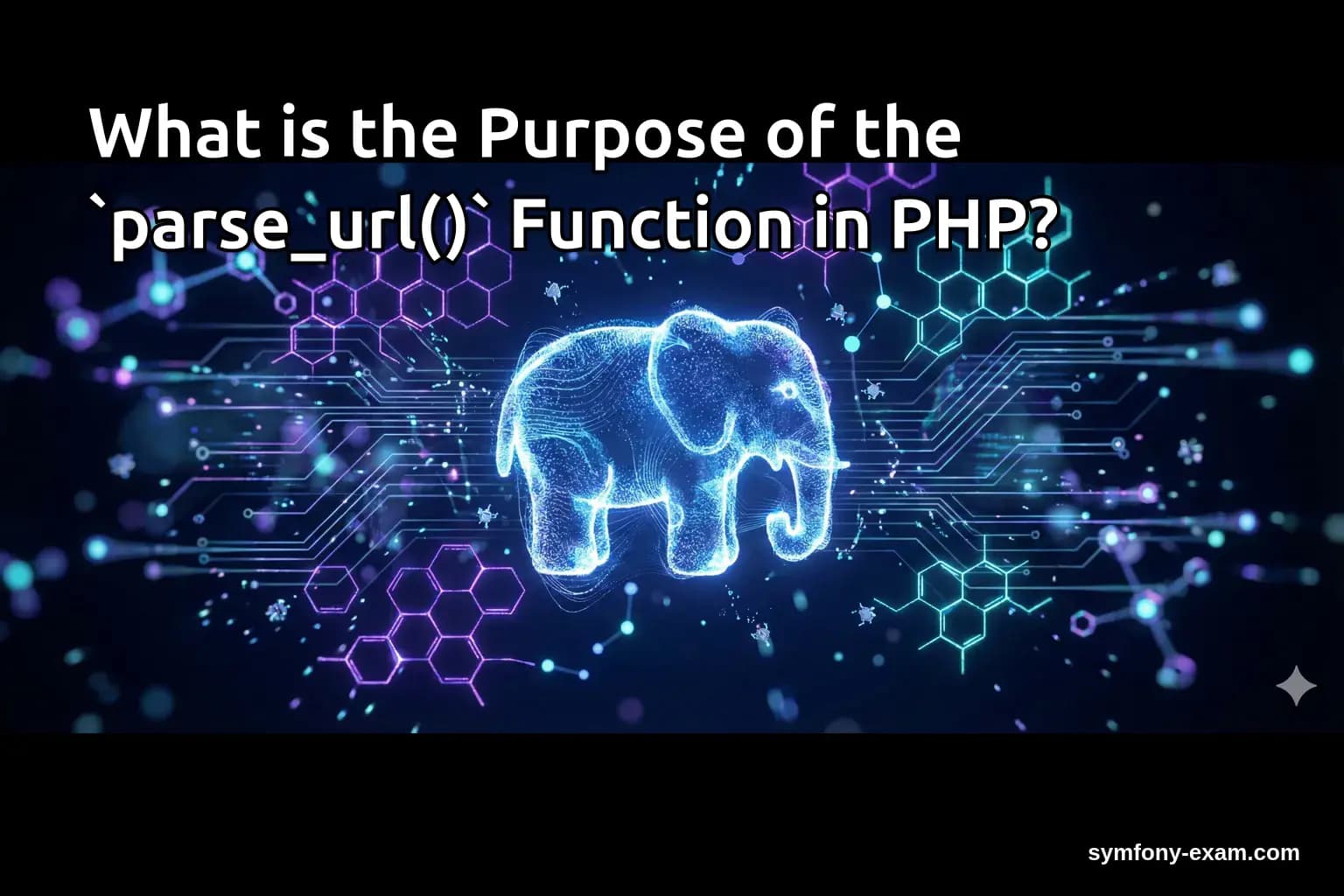 What is the Purpose of the `parse_url()` Function in PHP?

symfony-exam.com